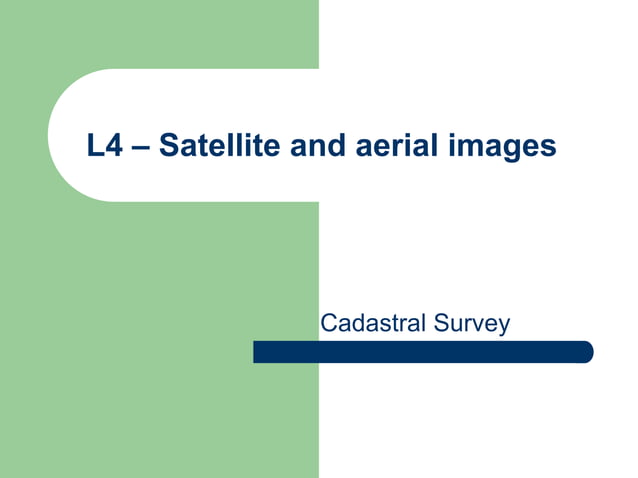 L4 – Satellite and aerial images

Cadastral Survey